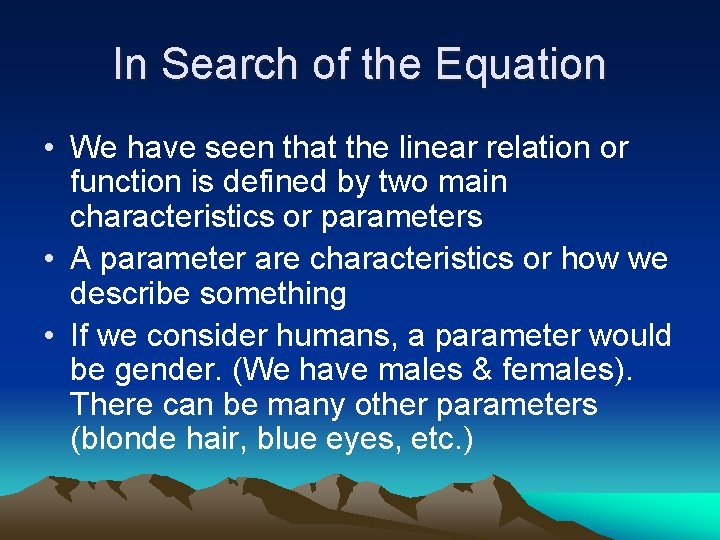 In Search of the Equation

• We have seen that the linear relation or function is defined by two main characteristics or parameters
• A parameter are characteristics or how we describe something
• If we consider humans, a parameter would be gender. (We have males & females). There can be many other parameters (blonde hair, blue eyes, etc.)